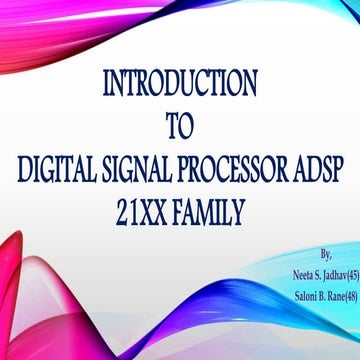 INTRODUCTION
TO
DIGITAL SIGNAL PROCESSOR ADSP
21XX FAMILY

By,
Neeta S. Jadhav(45)
Saloni B. Rane(48)